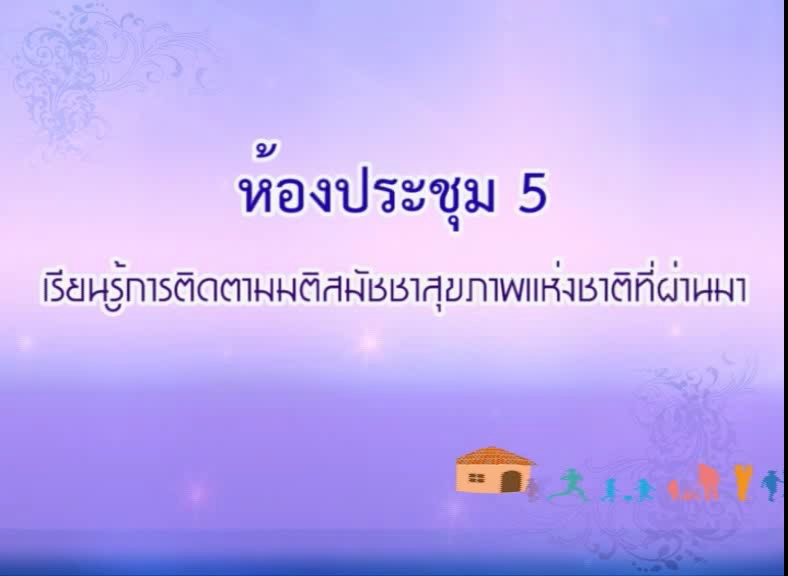 ห้องประชุม 5

เรียนรู้การติดตามมติสมัชชาสุขภาพแห่งชาติที่ผ่านมา